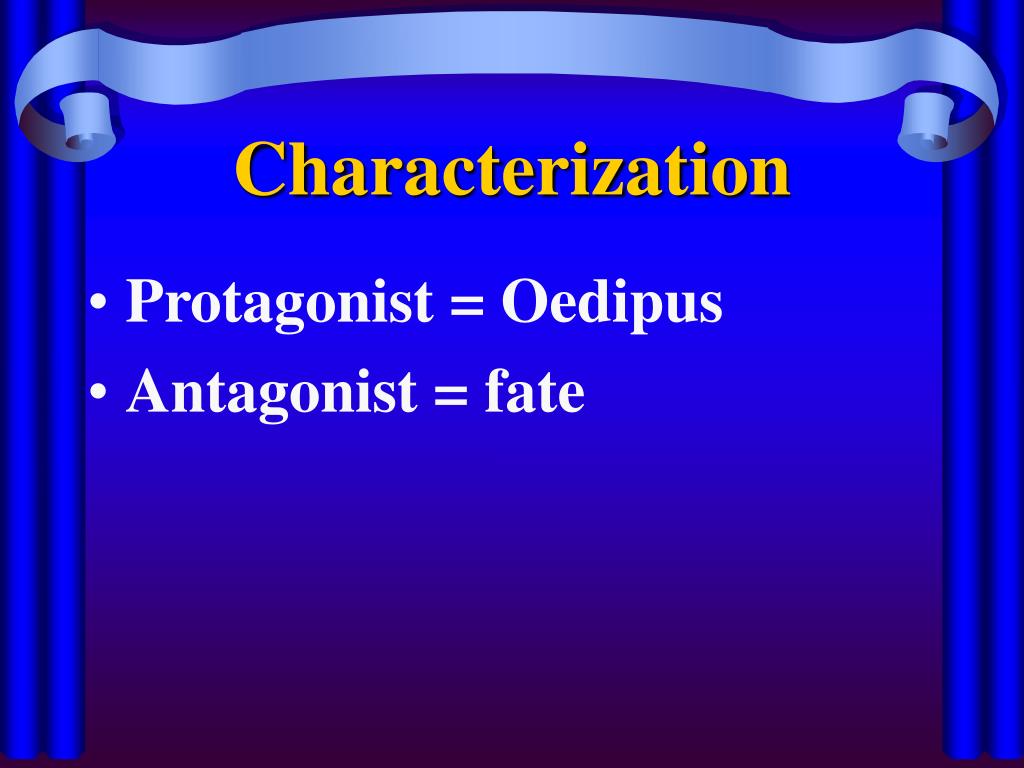 Characterization

• Protagonist = Oedipus
• Antagonist = fate